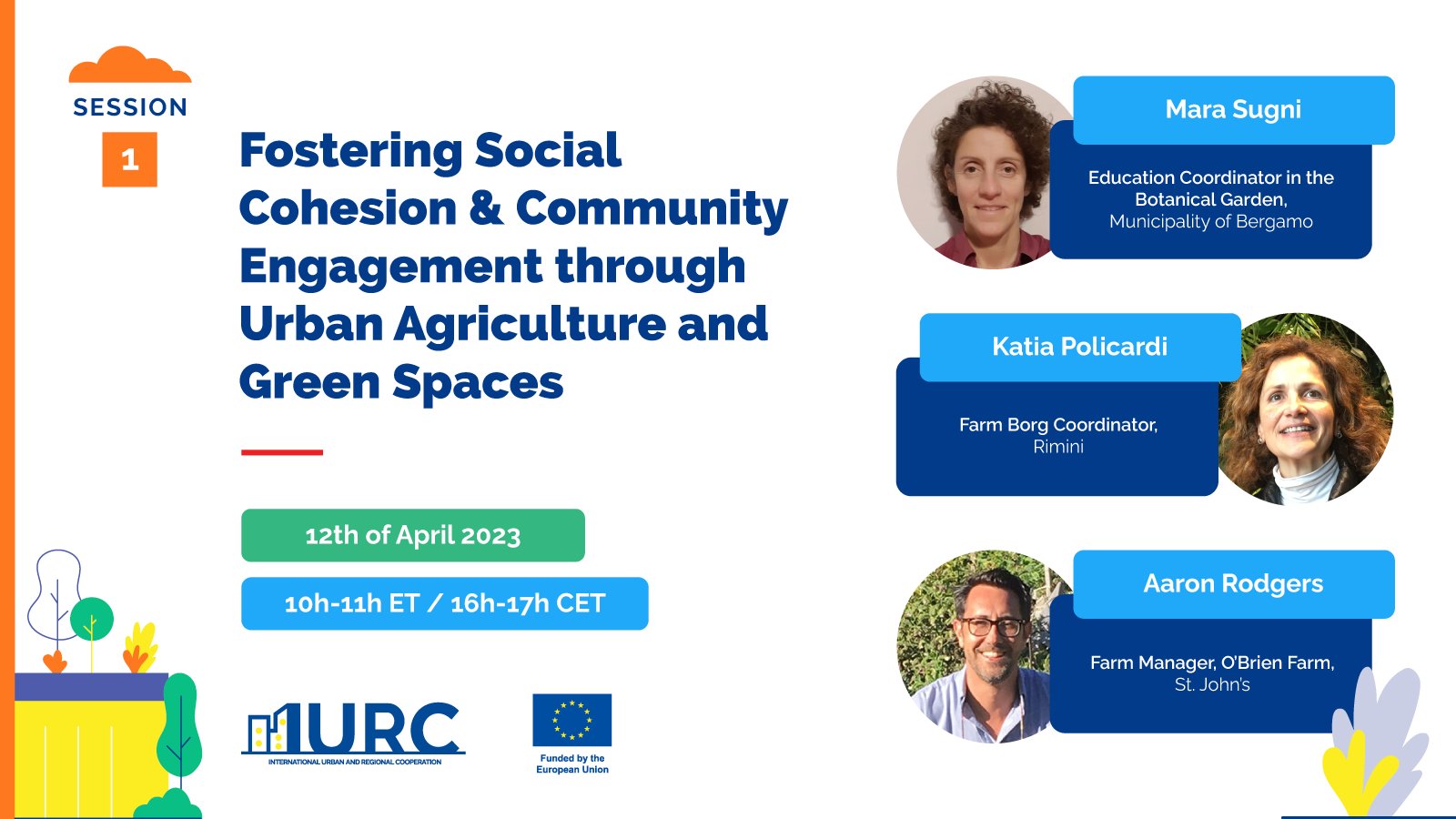 SESSION

1

Fostering Social Cohesion & Community Engagement through Urban Agriculture and Green Spaces

12th of April 2023

10h-11h ET / 16h-17h CET

IURC
INTERNATIONAL URBAN AND REGIONAL COOPERATION

Funded by the European Union

Mara Sugni

Education Coordinator in the Botanical Garden, Municipality of Bergamo

Katia Policardi

Farm Borg Coordinator, Rimini

Aaron Rodgers

Farm Manager, O'Brien Farm, St. John's